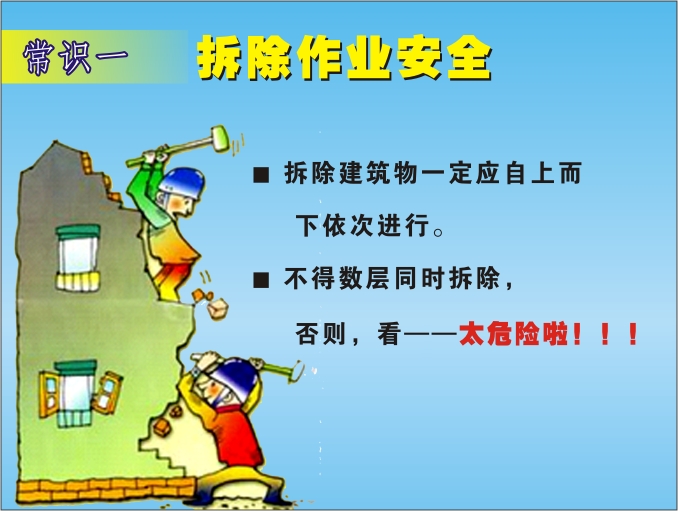 常识一 拆除作业安全

■ 拆除建筑物一定应自上而下依次进行。

■ 不得数层同时拆除，否则，看——太危险啦！！！